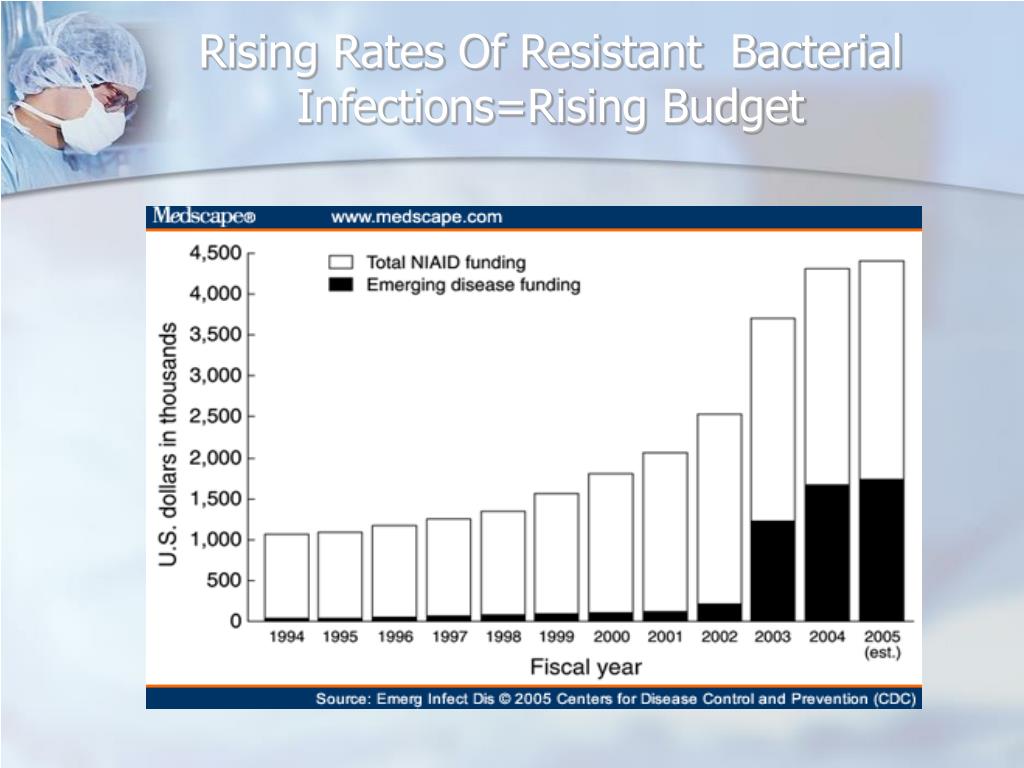 Rising Rates Of Resistant Bacterial Infections=Rising Budget

Medscape® www.medscape.com

Total NIAID funding
Emerging disease funding

U.S. dollars in thousands

4,500
4,000
3,500
3,000
2,500
2,000
1,500
1,000
500
0

1994 1995 1996 1997 1998 1999 2000 2001 2002 2003 2004 2005 (est.)

Fiscal year

Source: Emerg Infect Dis © 2005 Centers for Disease Control and Prevention (CDC)